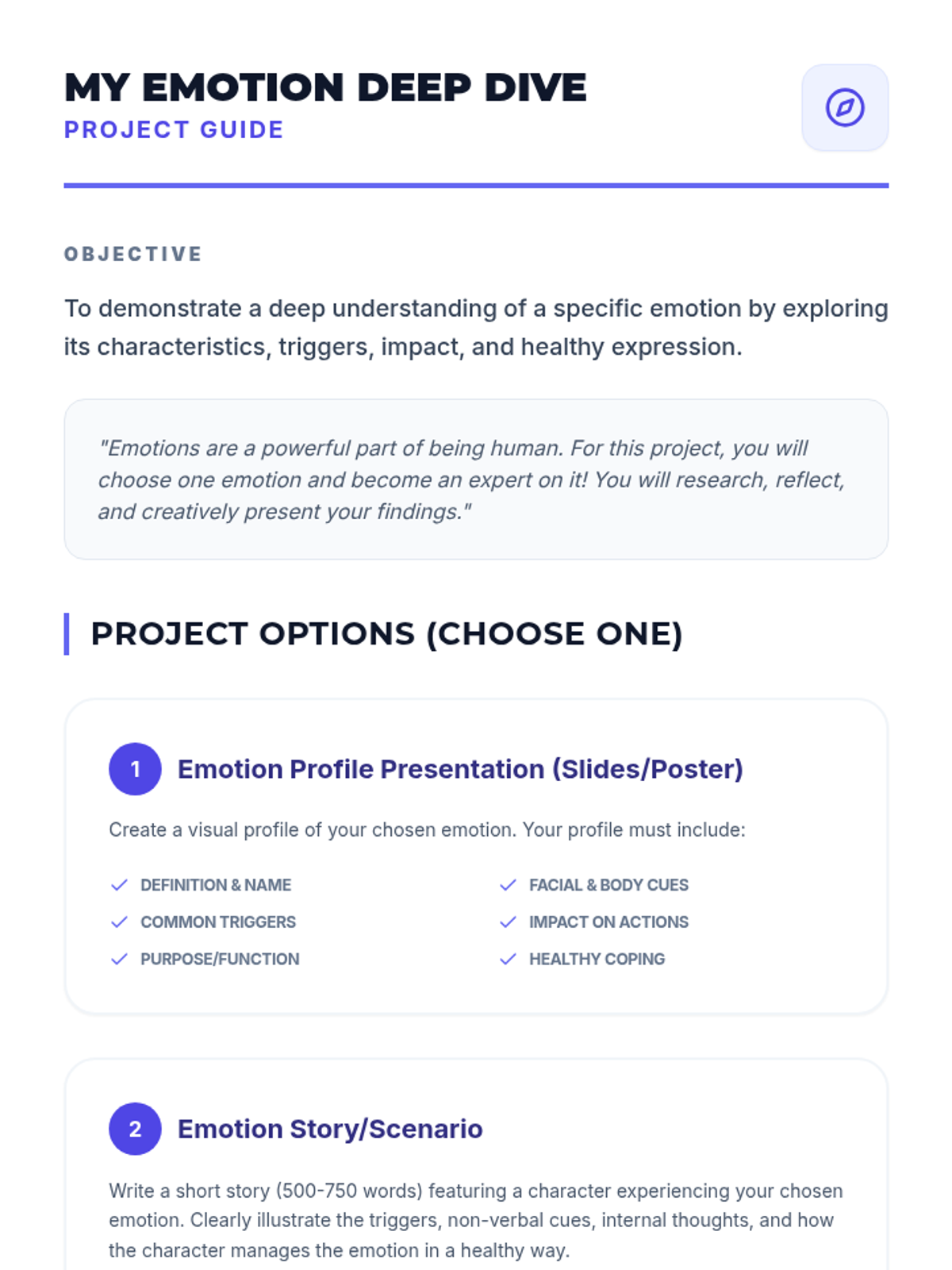 MY EMOTION DEEP DIVE
PROJECT GUIDE

OBJECTIVE

To demonstrate a deep understanding of a specific emotion by exploring its characteristics, triggers, impact, and healthy expression.

"Emotions are a powerful part of being human. For this project, you will choose one emotion and become an expert on it! You will research, reflect, and creatively present your findings."

PROJECT OPTIONS (CHOOSE ONE)

1 Emotion Profile Presentation (Slides/Poster)

Create a visual profile of your chosen emotion. Your profile must include:

DEFINITION & NAME
COMMON TRIGGERS
PURPOSE/FUNCTION
FACIAL & BODY CUES
IMPACT ON ACTIONS
HEALTHY COPING

2 Emotion Story/Scenario

Write a short story (500-750 words) featuring a character experiencing your chosen emotion. Clearly illustrate the triggers, non-verbal cues, internal thoughts, and how the character manages the emotion in a healthy way.